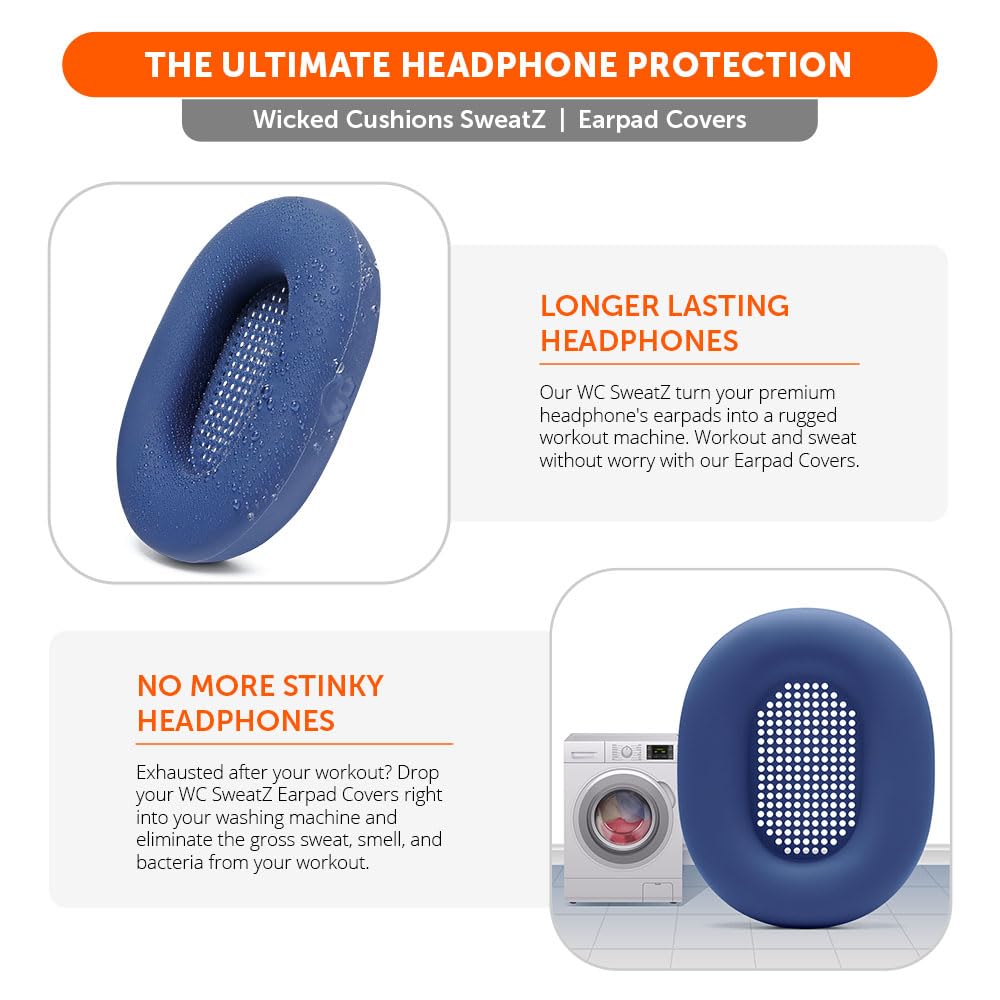 THE ULTIMATE HEADPHONE PROTECTION

Wicked Cushions SweatZ | Earpad Covers

LONGER LASTING HEADPHONES

Our WC SweatZ turn your premium headphone's earpads into a rugged workout machine. Workout and sweat without worry with our Earpad Covers.

NO MORE STINKY HEADPHONES

Exhausted after your workout? Drop your WC SweatZ Earpad Covers right into your washing machine and eliminate the gross sweat, smell, and bacteria from your workout.